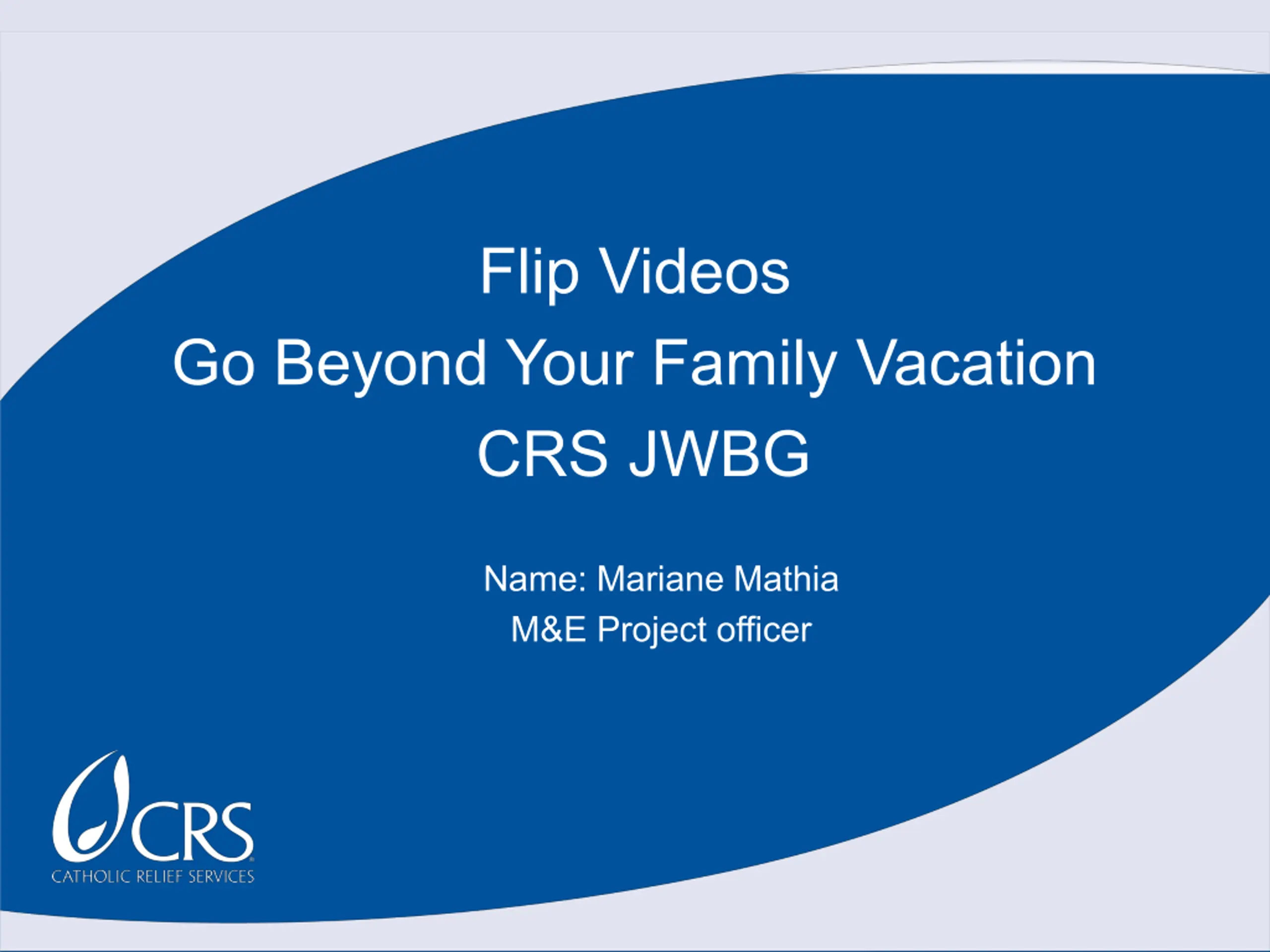 Flip Videos
Go Beyond Your Family Vacation
CRS JWBG

Name: Mariane Mathia
M&E Project officer

CRS
CATHOLIC RELIEF SERVICES